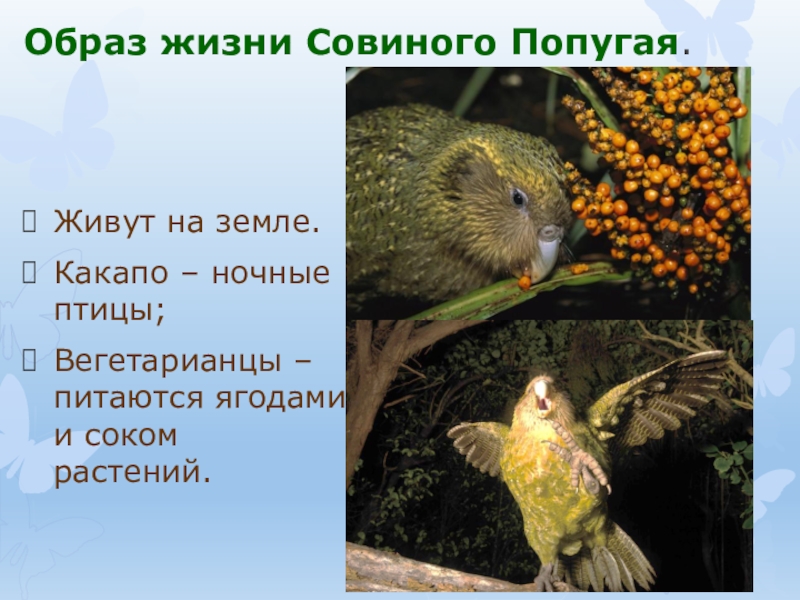 Образ жизни Совиного Попугая.

Живут на земле.

Какапо – ночные птицы;

Вегетарианцы – питаются ягодами и соком растений.